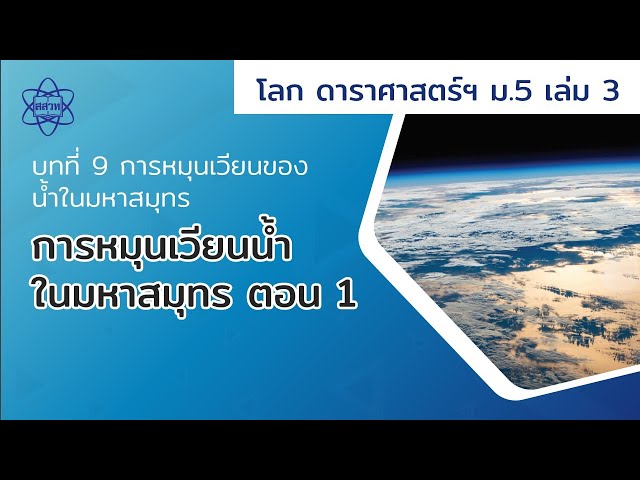 สสวท

โลก ดาราศาสตร์ฯ ม.5 เล่ม 3

บทที่ 9 การหมุนเวียนของน้ำในมหาสมุทร

การหมุนเวียนน้ำในมหาสมุทร ตอน 1